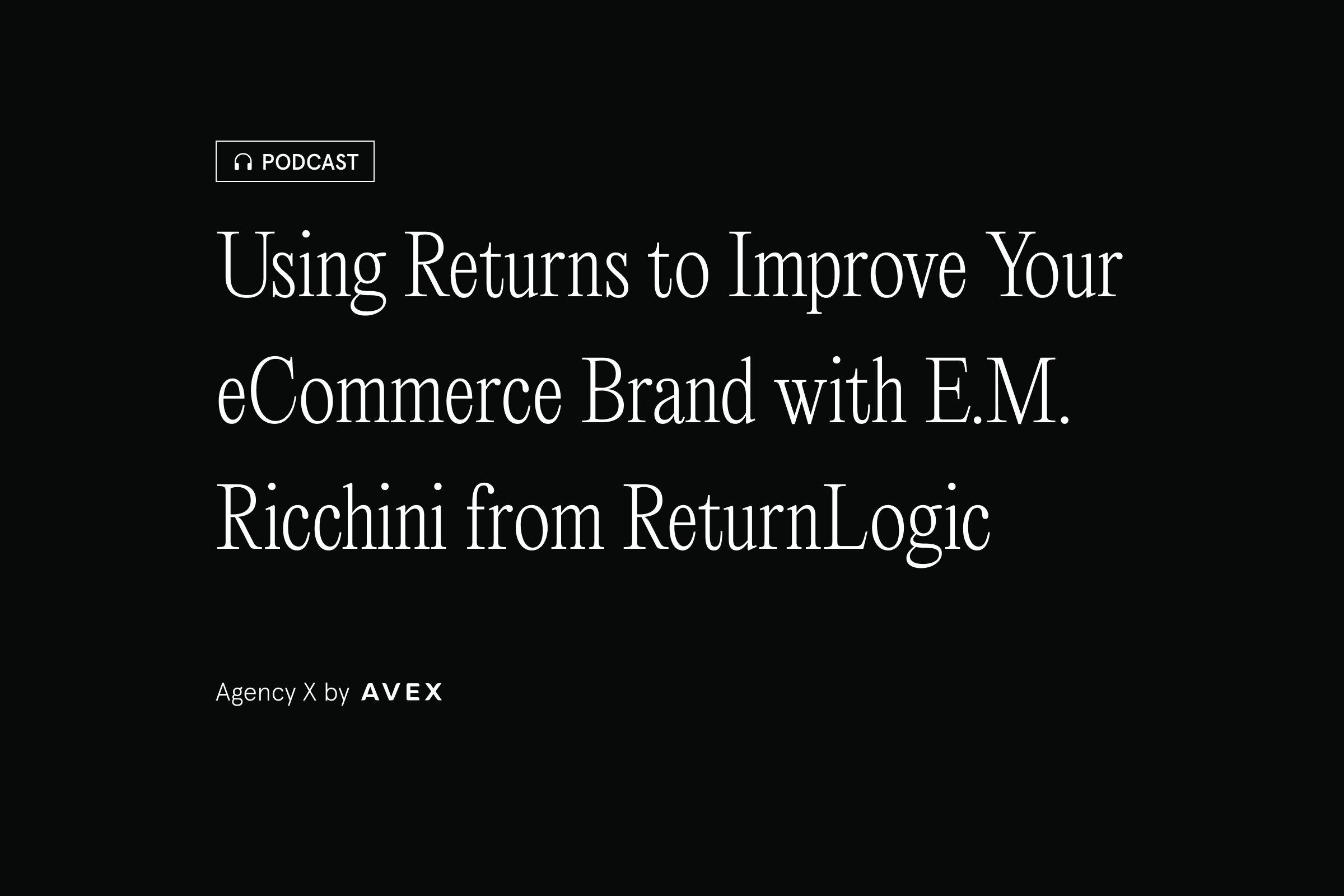 PODCAST

Using Returns to Improve Your eCommerce Brand with E.M. Ricchini from ReturnLogic

Agency X by AVEX